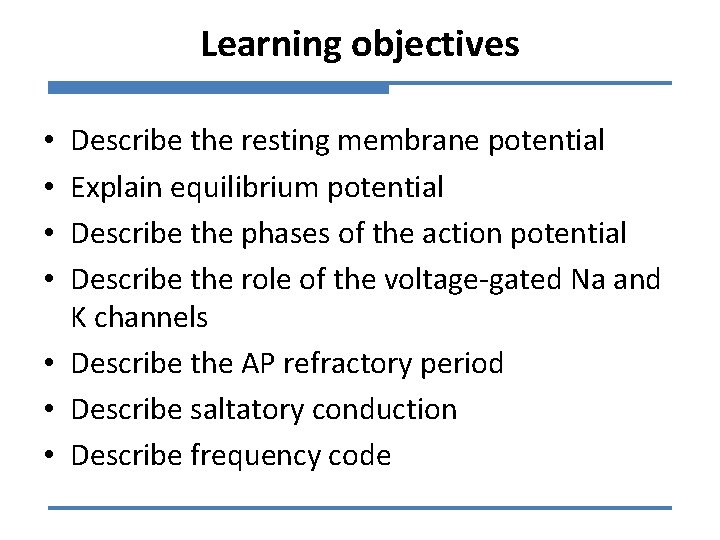 Learning objectives

• Describe the resting membrane potential
• Explain equilibrium potential
• Describe the phases of the action potential
• Describe the role of the voltage-gated Na and K channels
• Describe the AP refractory period
• Describe saltatory conduction
• Describe frequency code